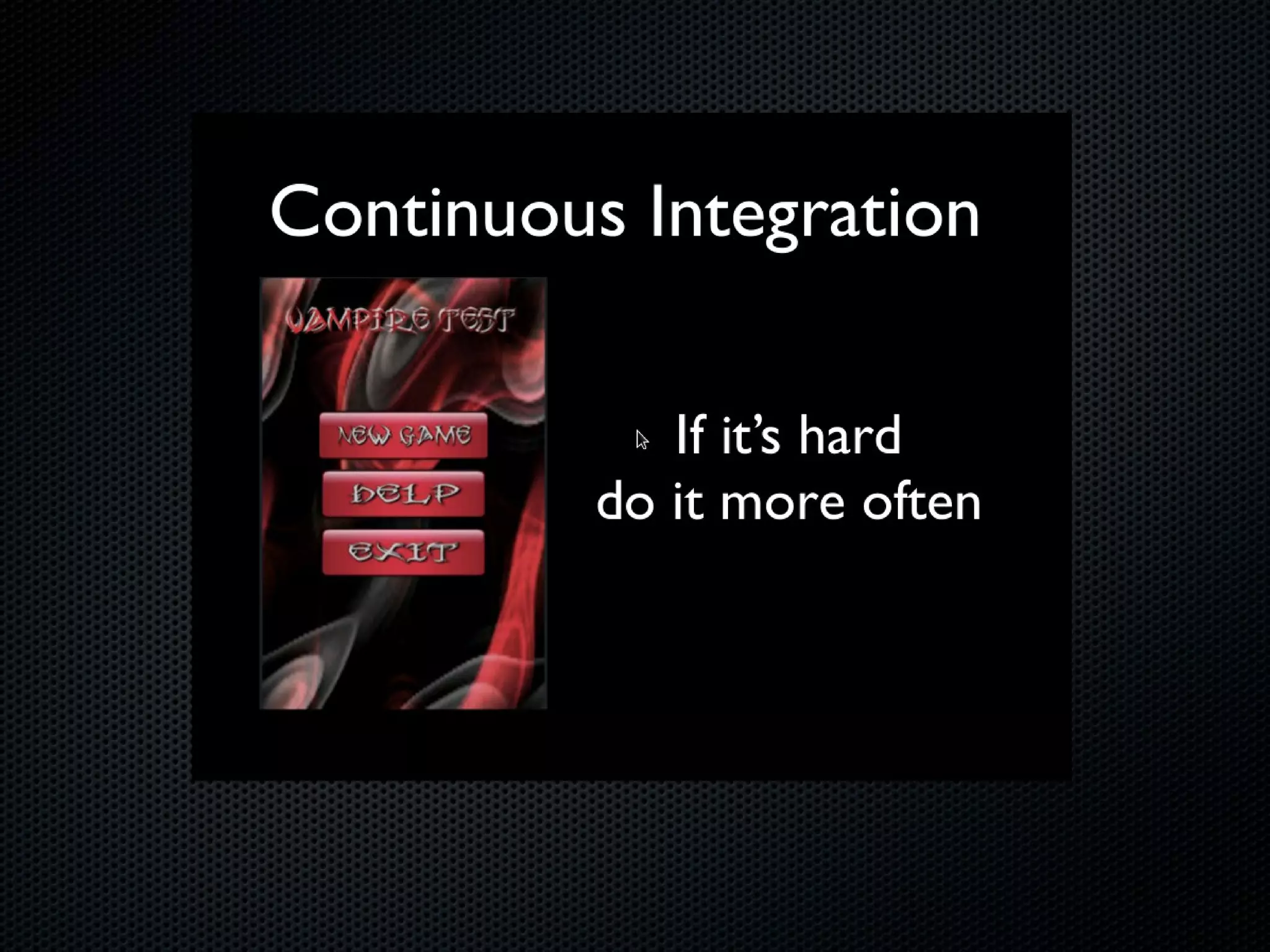 Continuous Integration

VAMPIRE TEST

NEW GAME

HELP

EXIT

If it's hard
do it more often